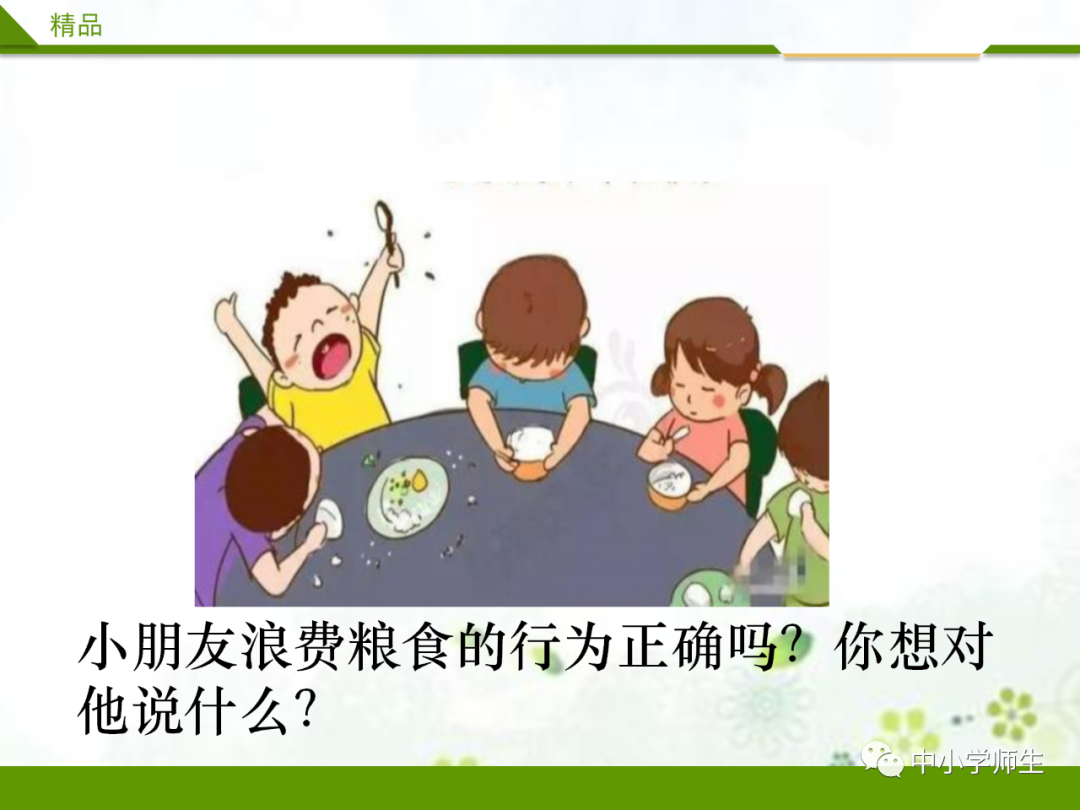 精品

小朋友浪费粮食的行为正确吗？你想对他说什么？

中小学师生